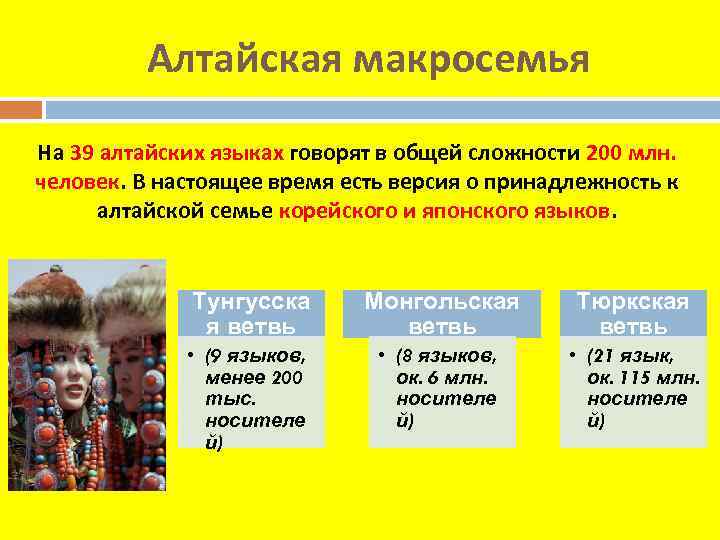 Алтайская макросемья

На 39 алтайских языках говорят в общей сложности 200 млн. человек. В настоящее время есть версия о принадлежность к алтайской семье корейского и японского языков.

Тунгусская ветвь

• (9 языков, менее 200 тыс. носителей)

Монгольская ветвь

• (8 языков, ок. 6 млн. носителей)

Тюркская ветвь

• (21 язык, ок. 115 млн. носителей)